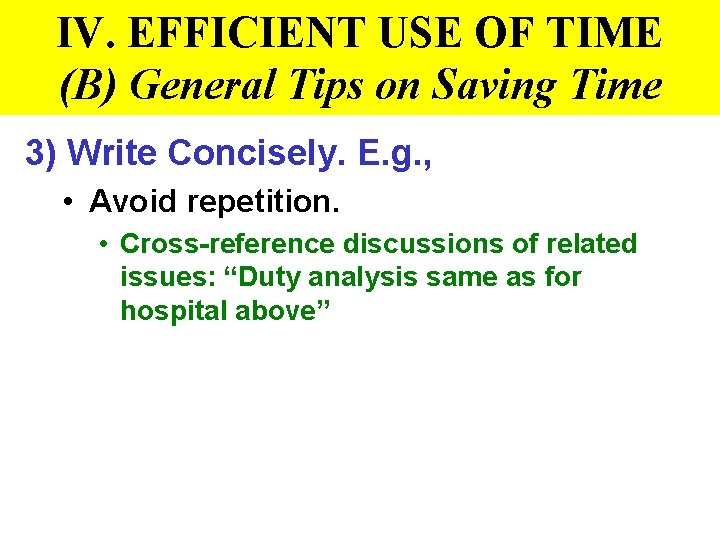 IV. EFFICIENT USE OF TIME
(B) General Tips on Saving Time

3) Write Concisely. E.g.,

• Avoid repetition.

• Cross-reference discussions of related issues: “Duty analysis same as for hospital above”